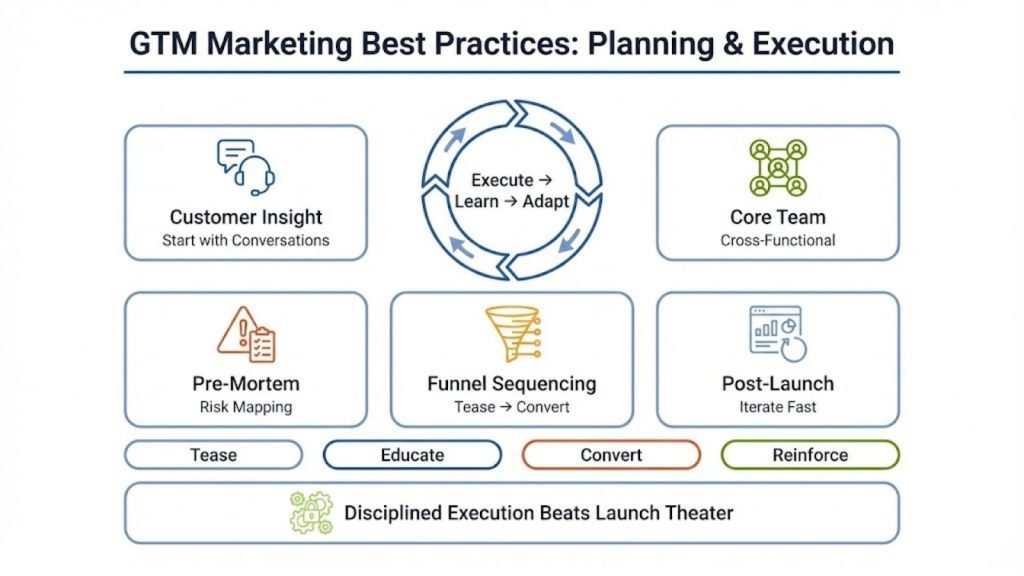 GTM Marketing Best Practices: Planning & Execution

Customer Insight
Start with Conversations

Execute → Learn → Adapt

Core Team
Cross-Functional

Pre-Mortem
Risk Mapping

Funnel Sequencing
Tease → Convert

Post-Launch
Iterate Fast

Tease

Educate

Convert

Reinforce

Disciplined Execution Beats Launch Theater